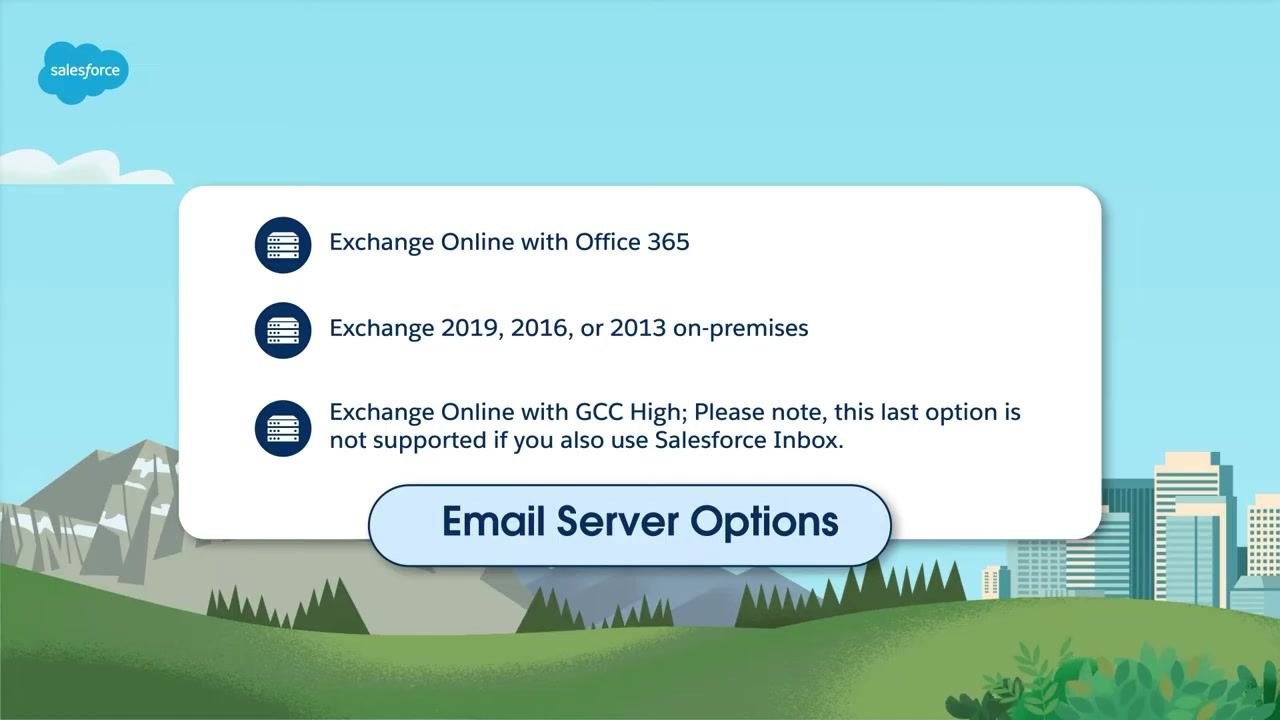 salesforce

Exchange Online with Office 365

Exchange 2019, 2016, or 2013 on-premises

Exchange Online with GCC High; Please note, this last option is not supported if you also use Salesforce Inbox.

Email Server Options